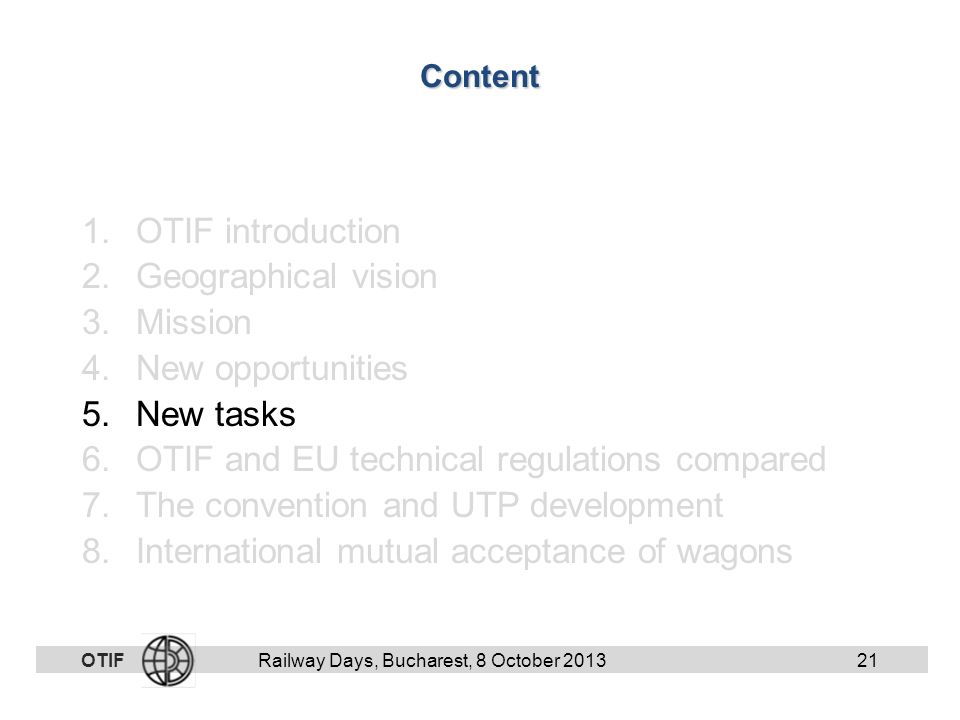 Content

1. OTIF introduction
2. Geographical vision
3. Mission
4. New opportunities
5. New tasks
6. OTIF and EU technical regulations compared
7. The convention and UTP development
8. International mutual acceptance of wagons

OTIF Railway Days, Bucharest, 8 October 2013 21